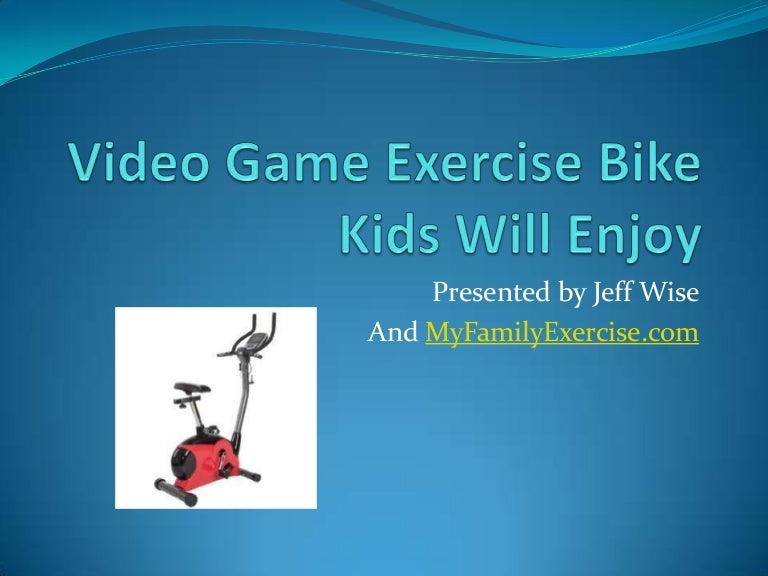 Video Game Exercise Bike Kids Will Enjoy

Presented by Jeff Wise
And MyFamilyExercise.com